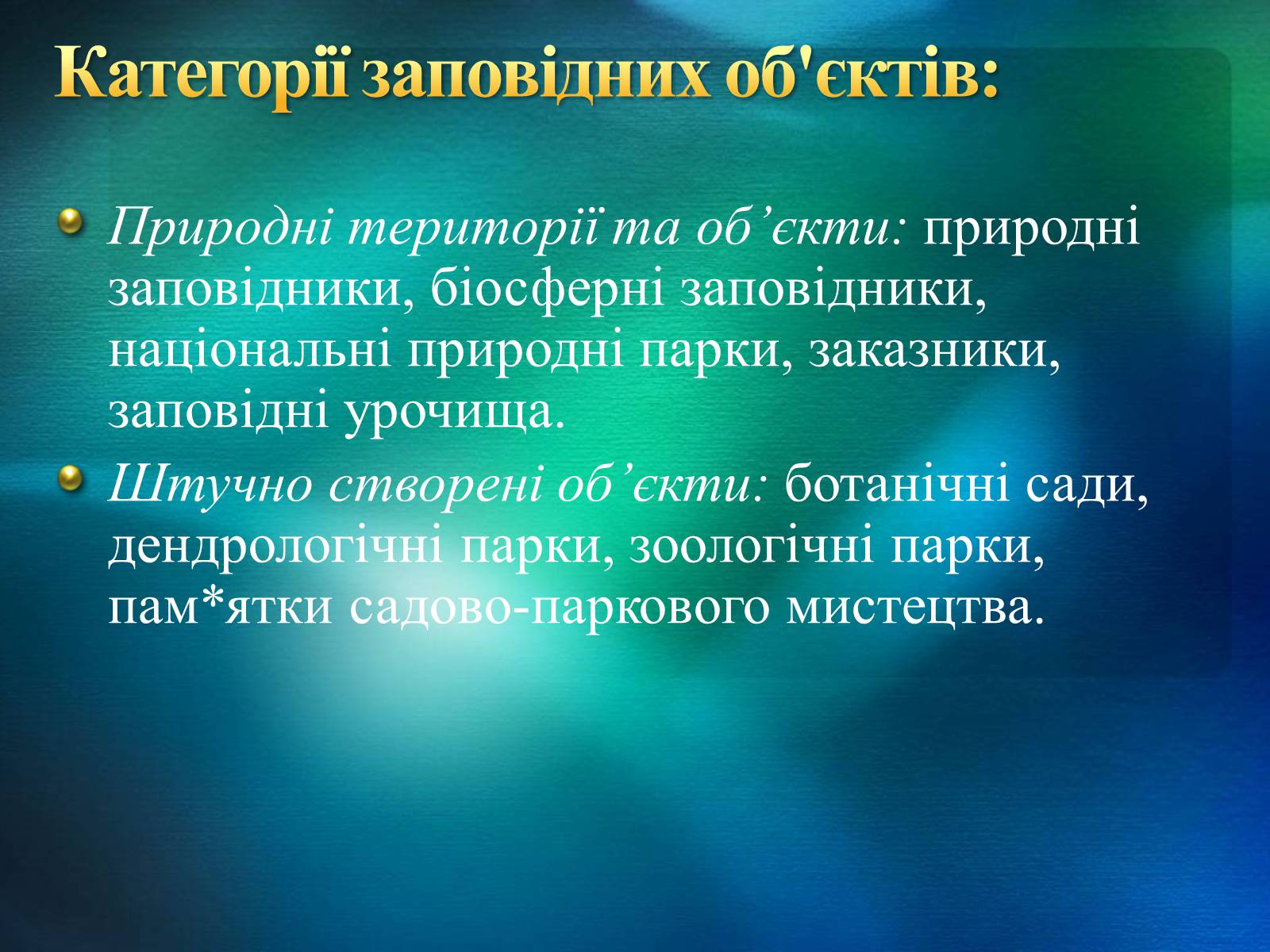 Категорії заповідних об'єктів:

Природні території та об’єкти: природні заповідники, біосферні заповідники, національні природні парки, заказники, заповідні урочища.

Штучно створені об’єкти: ботанічні сади, дендрологічні парки, зоологічні парки, пам*ятки садово-паркового мистецтва.